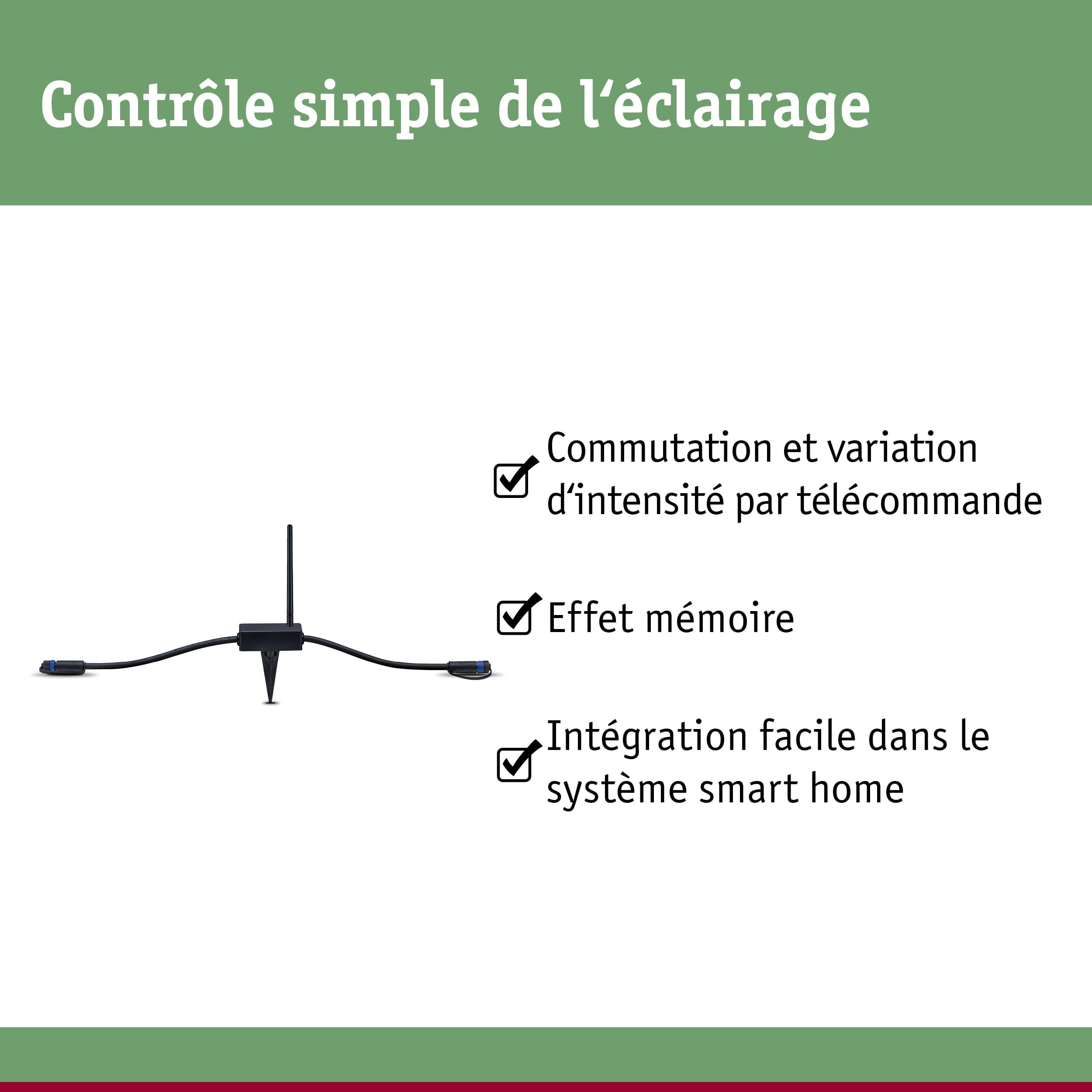 Contrôle simple de l‘éclairage

Commutation et variation d‘intensité par télécommande

Effet mémoire

Intégration facile dans le système smart home